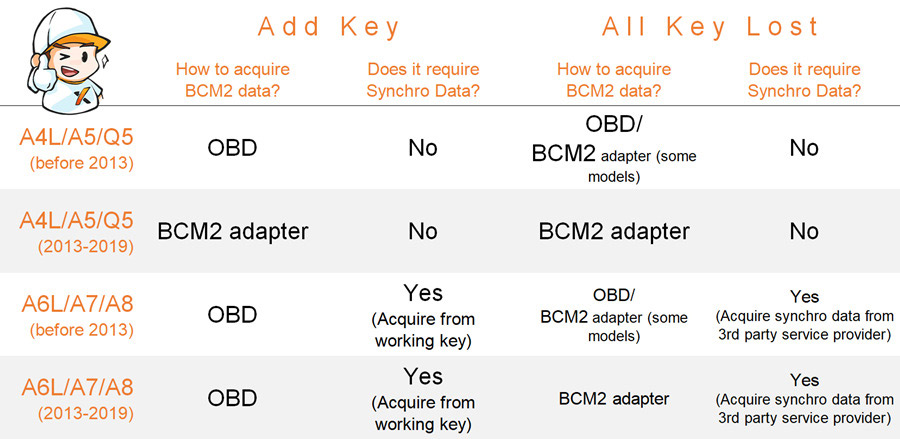 | | Add Key | | All Key Lost | |
|---|---|---|---|---|
| | How to acquire BCM2 data? | Does it require Synchro Data? | How to acquire BCM2 data? | Does it require Synchro Data? |
| A4L/A5/Q5 (before 2013) | OBD | No | OBD/ BCM2 adapter (some models) | No |
| A4L/A5/Q5 (2013-2019) | BCM2 adapter | No | BCM2 adapter | No |
| A6L/A7/A8 (before 2013) | OBD | Yes (Acquire from working key) | OBD/ BCM2 adapter (some models) | Yes (Acquire synchro data from 3rd party service provider) |
| A6L/A7/A8 (2013-2019) | OBD | Yes (Acquire from working key) | BCM2 adapter | Yes (Acquire synchro data from 3rd party service provider) |